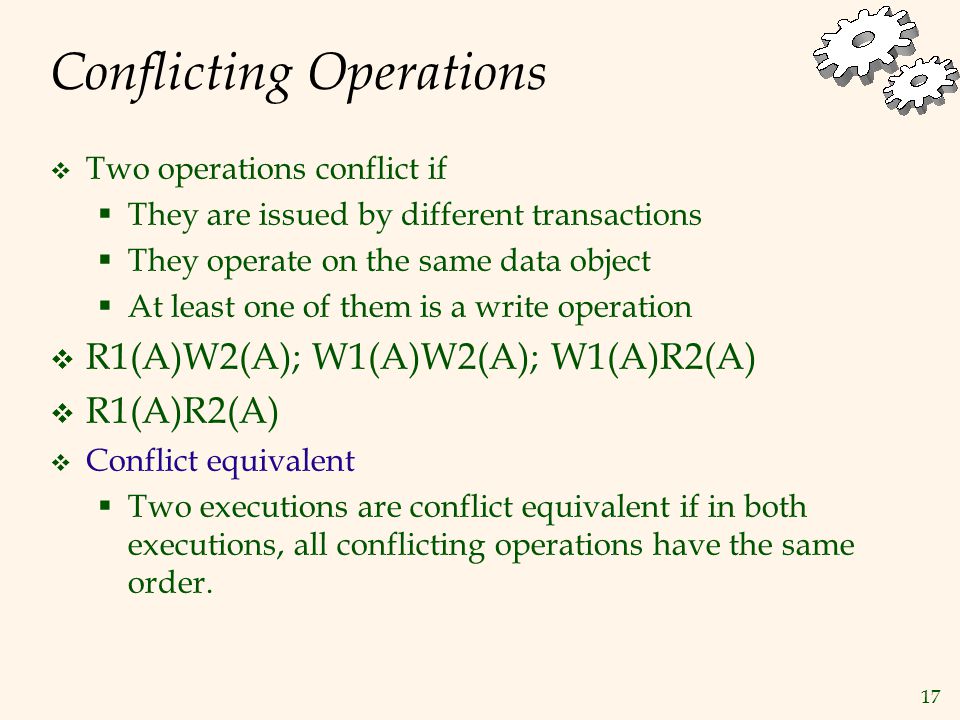 Conflicting Operations

❖ Two operations conflict if
▪ They are issued by different transactions
▪ They operate on the same data object
▪ At least one of them is a write operation

❖ R1(A)W2(A); W1(A)W2(A); W1(A)R2(A)

❖ R1(A)R2(A)

❖ Conflict equivalent
▪ Two executions are conflict equivalent if in both executions, all conflicting operations have the same order.

17